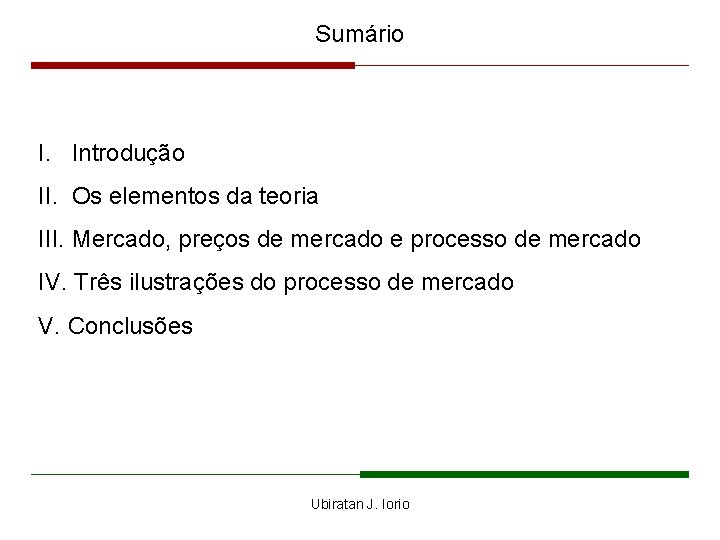 Sumário

I. Introdução

II. Os elementos da teoria

III. Mercado, preços de mercado e processo de mercado

IV. Três ilustrações do processo de mercado

V. Conclusões

Ubiratan J. Iorio